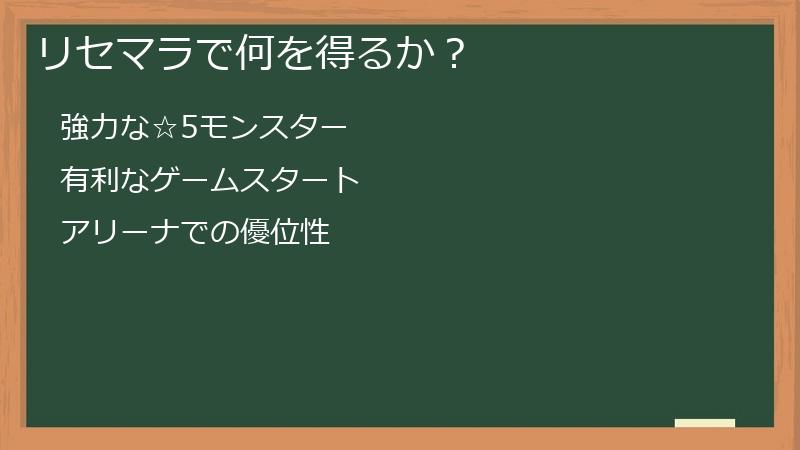 リセマラで何を得るか？

強力な☆5モンスター

有利なゲームスタート

アリーナでの優位性